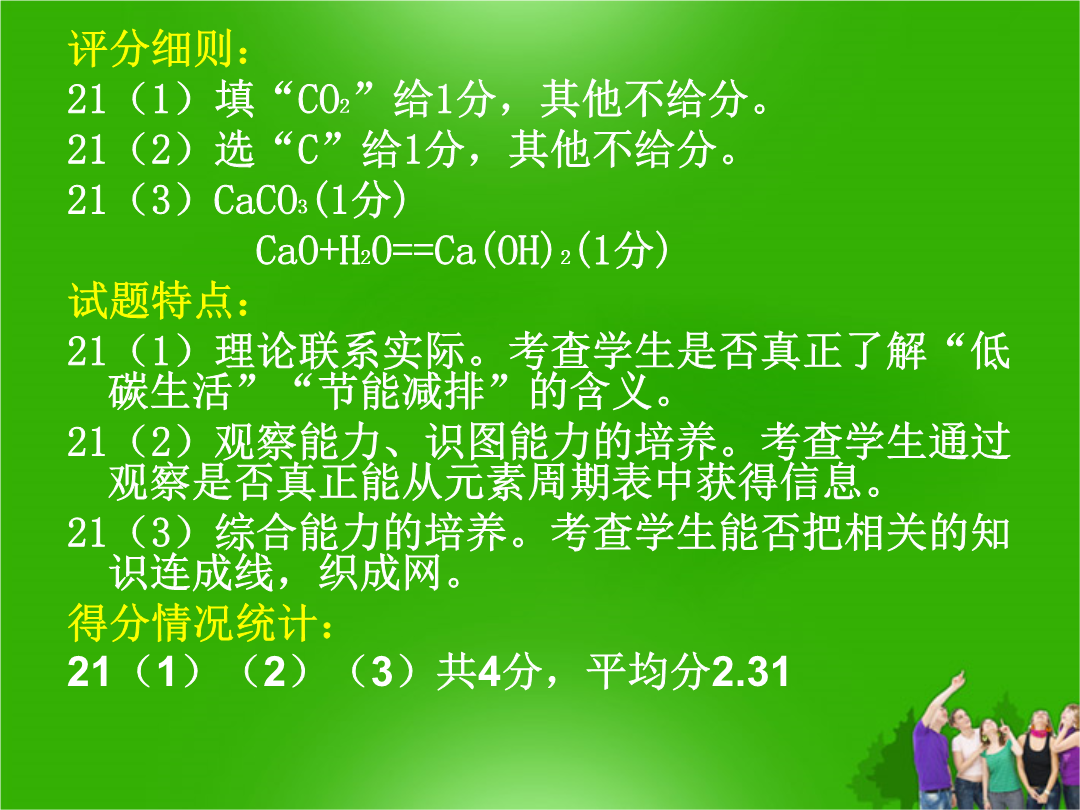 评分细则：
21（1）填“$CO_2$”给1分，其他不给分。
21（2）选“C”给1分，其他不给分。
21（3）$CaCO_3$(1分)
$CaO+H_2O==Ca(OH)_2$(1分)
试题特点：
21（1）理论联系实际。考查学生是否真正了解“低碳生活”“节能减排”的含义。
21（2）观察能力、识图能力的培养。考查学生通过观察是否真正能从元素周期表中获得信息。
21（3）综合能力的培养。考查学生能否把相关的知识连成线，织成网。
得分情况统计：
21（1）（2）（3）共4分，平均分2.31